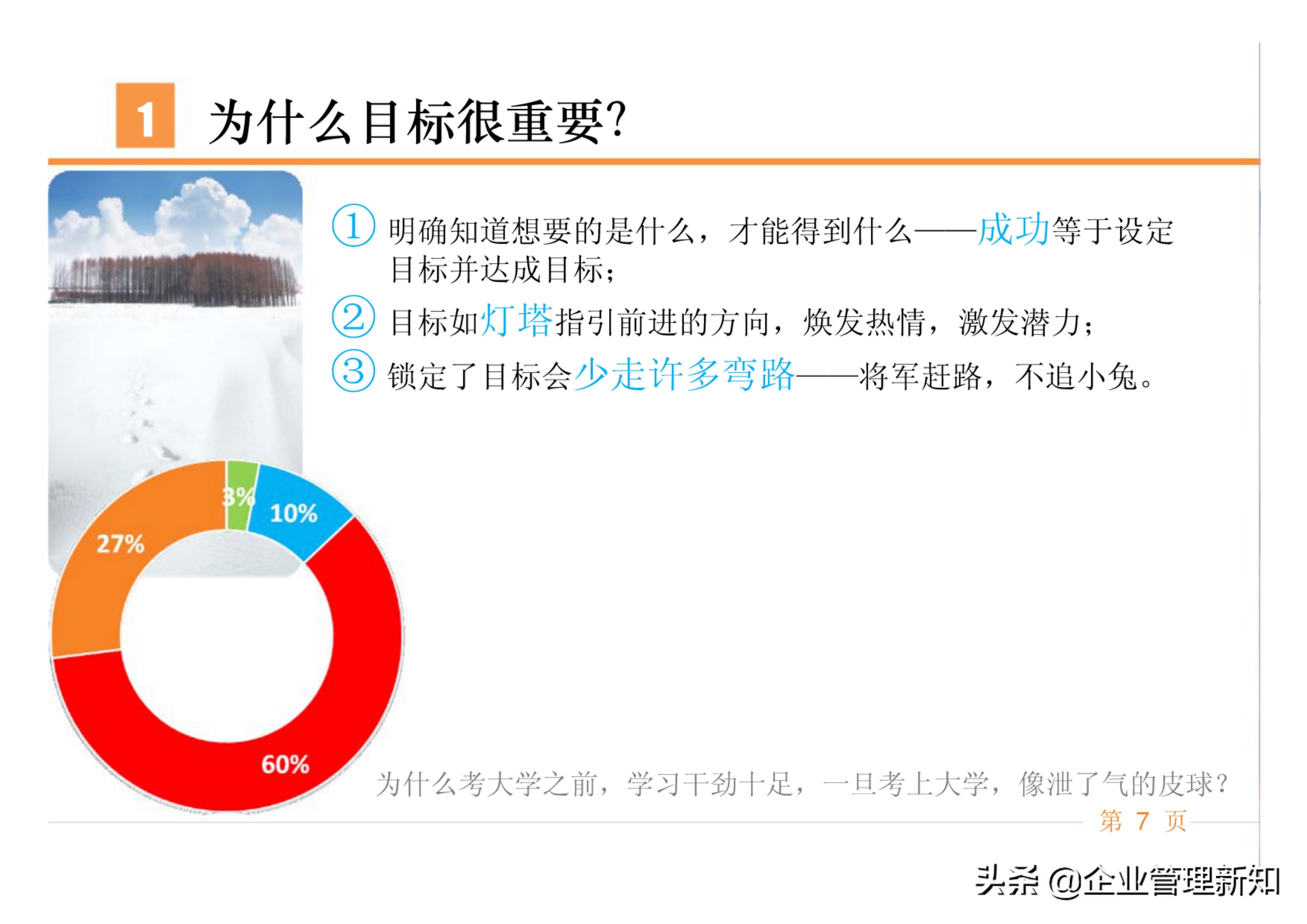 1 为什么目标很重要?

① 明确知道想要的是什么，才能得到什么——成功等于设定目标并达成目标；

② 目标如灯塔指引前进的方向，焕发热情，激发潜力；

③ 锁定了目标会少走许多弯路——将军赶路，不追小兔。

3%
10%
27%
60%

为什么考大学之前，学习干劲十足，一旦考上大学，像泄了气的皮球？

第 7 页

头条 @企业管理新知